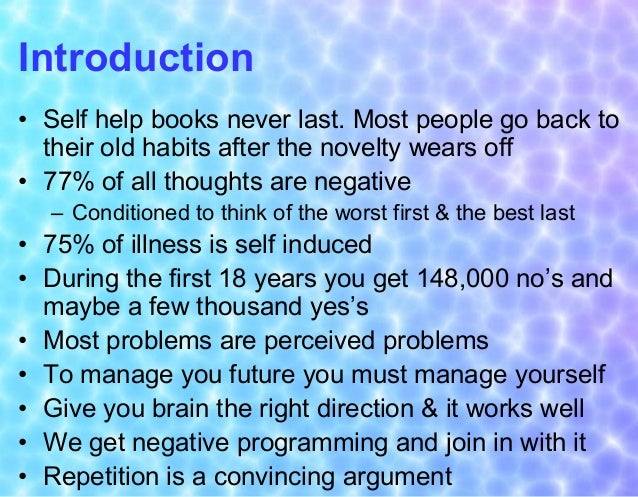 Introduction

• Self help books never last. Most people go back to their old habits after the novelty wears off
• 77% of all thoughts are negative
 – Conditioned to think of the worst first & the best last
• 75% of illness is self induced
• During the first 18 years you get 148,000 no’s and maybe a few thousand yes’s
• Most problems are perceived problems
• To manage you future you must manage yourself
• Give you brain the right direction & it works well
• We get negative programming and join in with it
• Repetition is a convincing argument